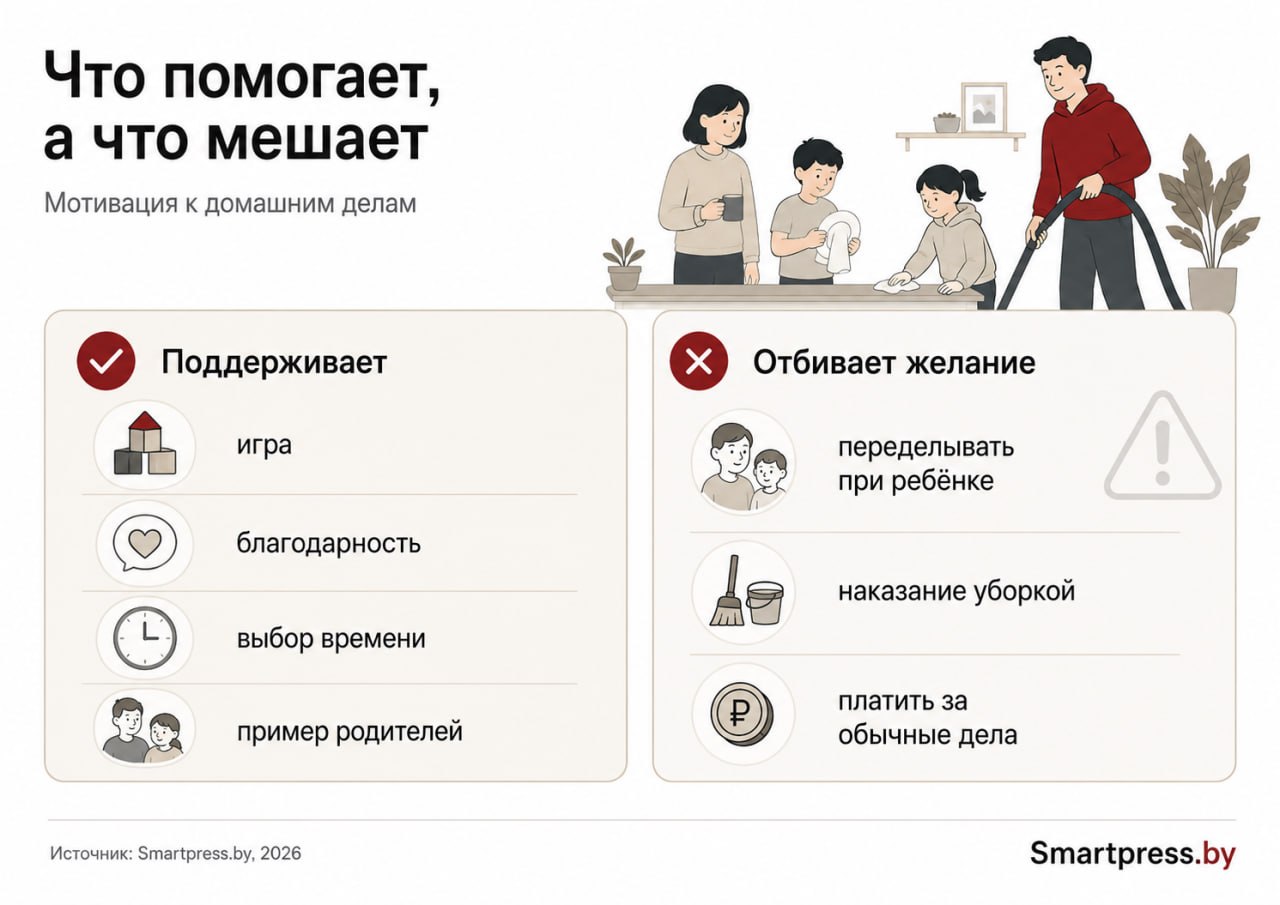 Что помогает, а что мешает

Мотивация к домашним делам

Поддерживает

игра

благодарность

выбор времени

пример родителей

Отбивает желание

переделывать при ребёнке

наказание уборкой

платить за обычные дела

Источник: Smartpress.by, 2026

Smartpress.by